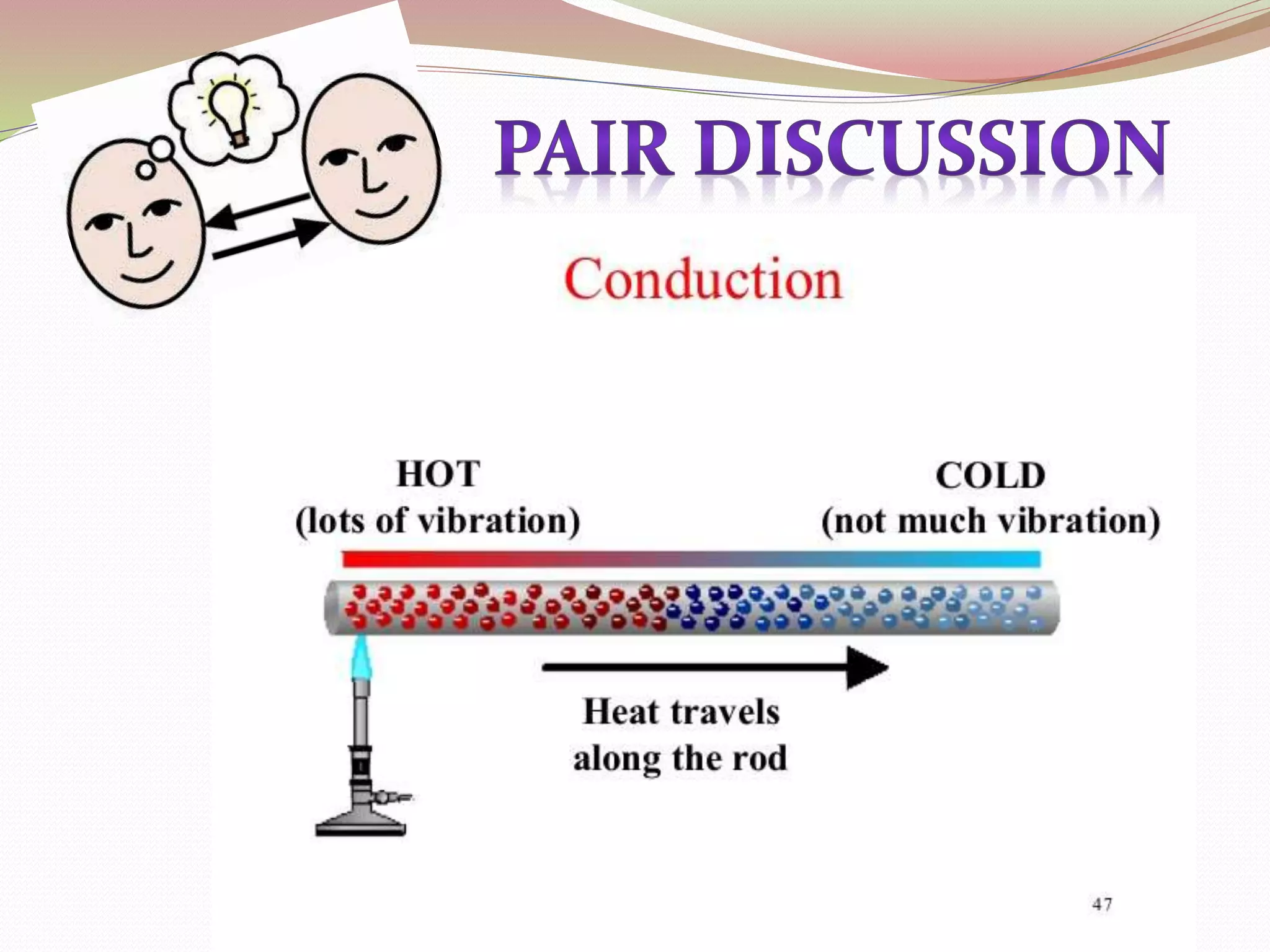 PAIR DISCUSSION

Conduction

HOT
(lots of vibration)

COLD
(not much vibration)

Heat travels along the rod

47